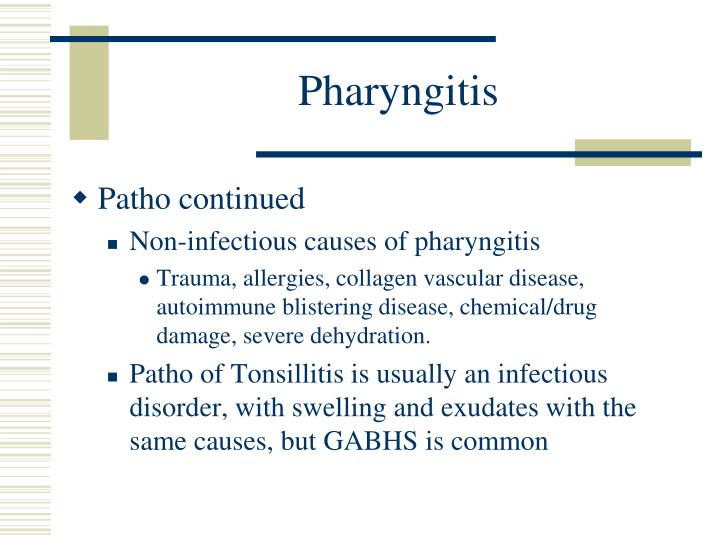 Pharyngitis

Patho continued

Non-infectious causes of pharyngitis

Trauma, allergies, collagen vascular disease, autoimmune blistering disease, chemical/drug damage, severe dehydration.

Patho of Tonsillitis is usually an infectious disorder, with swelling and exudates with the same causes, but GABHS is common